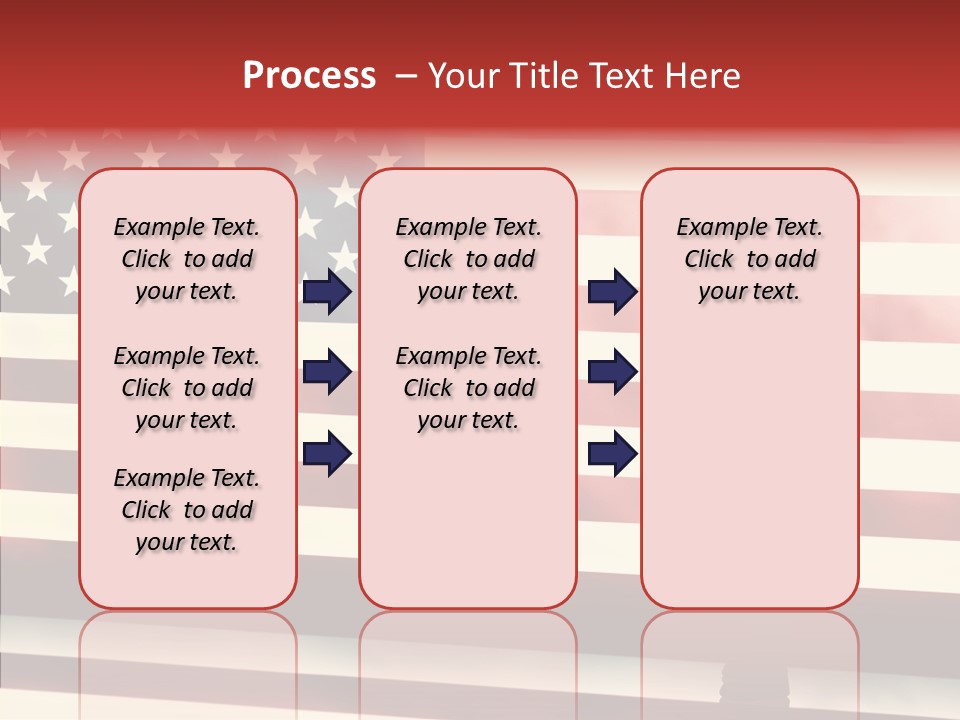 Process – Your Title Text Here

Example Text. Click to add your text.

Example Text. Click to add your text.

Example Text. Click to add your text.

Example Text. Click to add your text.

Example Text. Click to add your text.

Example Text. Click to add your text.